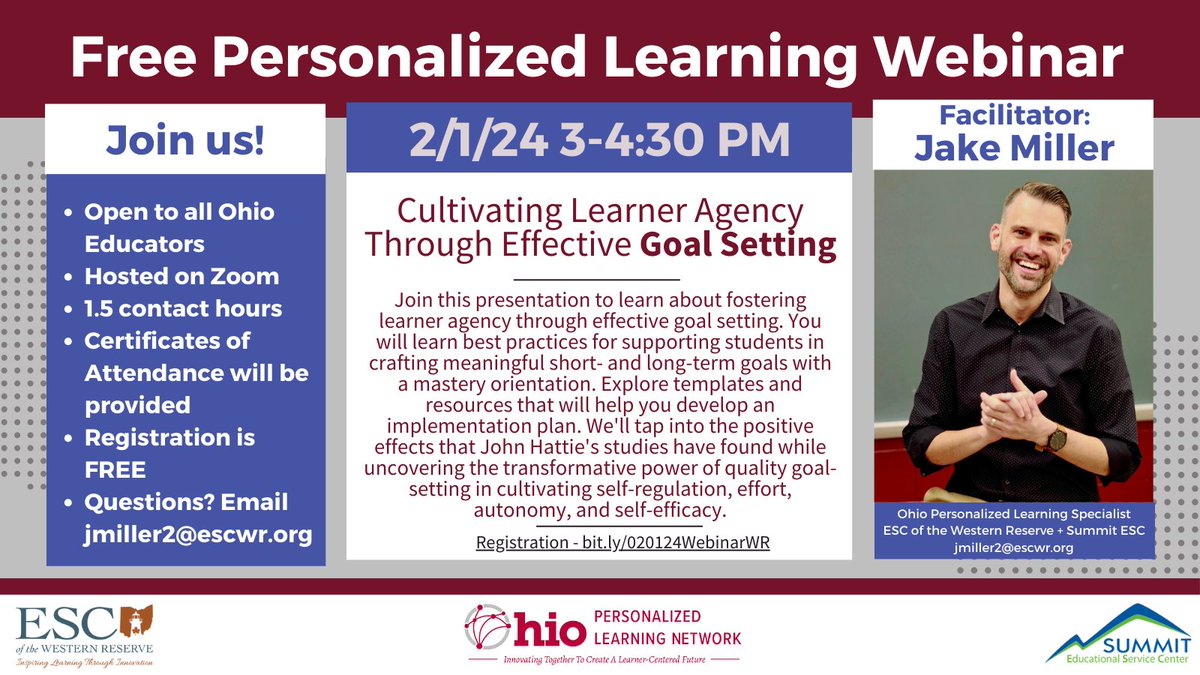 Free Personalized Learning Webinar

Join us!

- Open to all Ohio Educators
- Hosted on Zoom
- 1.5 contact hours
- Certificates of Attendance will be provided
- Registration is FREE
- Questions? Email jmiller2@escwr.org

2/1/24 3-4:30 PM

Cultivating Learner Agency Through Effective Goal Setting

Join this presentation to learn about fostering learner agency through effective goal setting. You will learn best practices for supporting students in crafting meaningful short- and long-term goals with a mastery orientation. Explore templates and resources that will help you develop an implementation plan. We'll tap into the positive effects that John Hattie's studies have found while uncovering the transformative power of quality goal-setting in cultivating self-regulation, effort, autonomy, and self-efficacy.

Registration - bit.ly/020124WebinarWR

Facilitator: Jake Miller

Ohio Personalized Learning Specialist
ESC of the Western Reserve + Summit ESC
jmiller2@escwr.org

ESC of the WESTERN RESERVE
Inspiring Learning Through Innovation

Ohio PERSONALIZED LEARNING NETWORK
Innovating Together To Create A Learner-Centered Future

SUMMIT
Educational Service Center